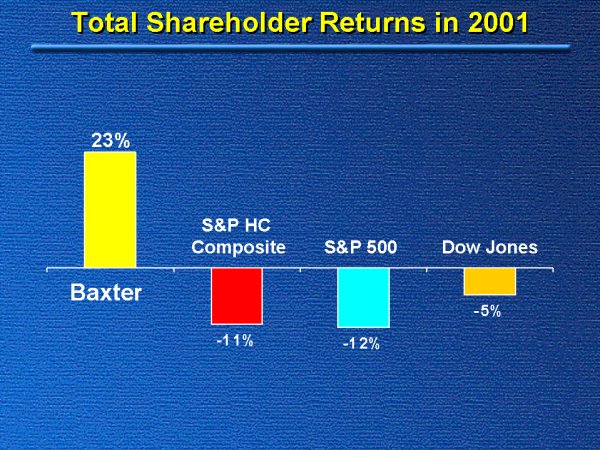 Total Shareholder Returns in 2001

23%

Baxter

S&P HC Composite

-11%

S&P 500

-12%

Dow Jones

-5%